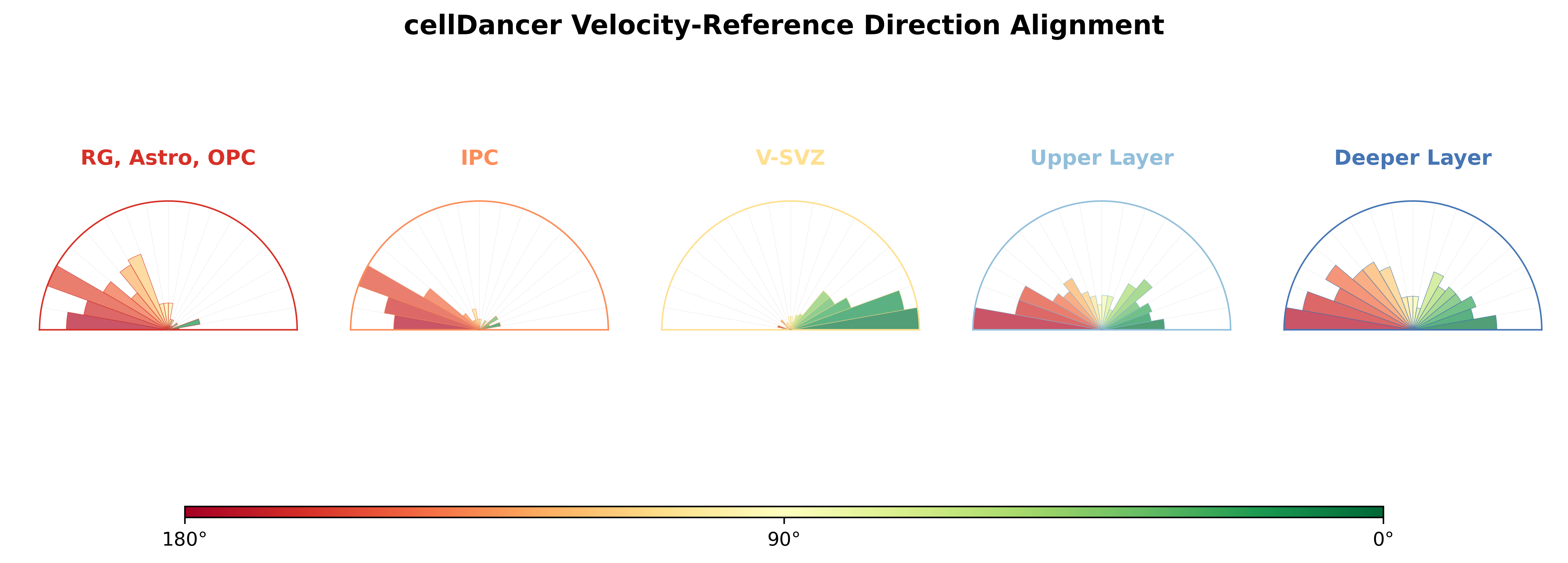 cellDancer Velocity-Reference Direction Alignment

RG, Astro, OPC

IPC

V-SVZ

Upper Layer

Deeper Layer

180°

90°

0°